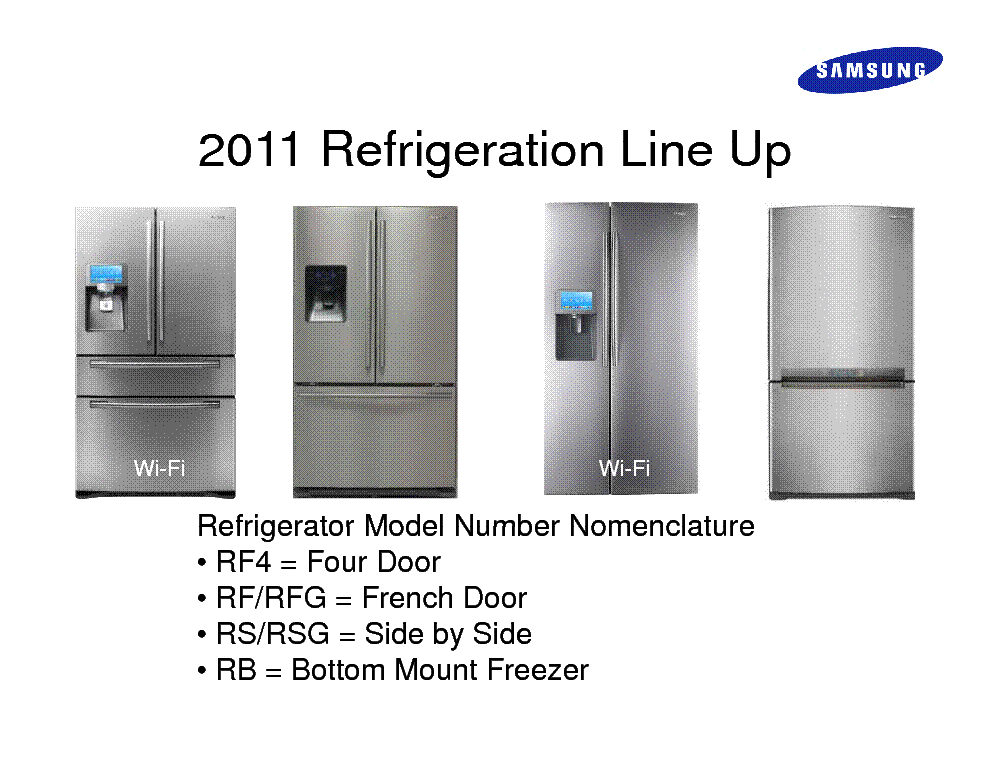 SAMSUNG

2011 Refrigeration Line Up

Wi-Fi

Wi-Fi

Refrigerator Model Number Nomenclature
• RF4 = Four Door
• RF/RFG = French Door
• RS/RSG = Side by Side
• RB = Bottom Mount Freezer